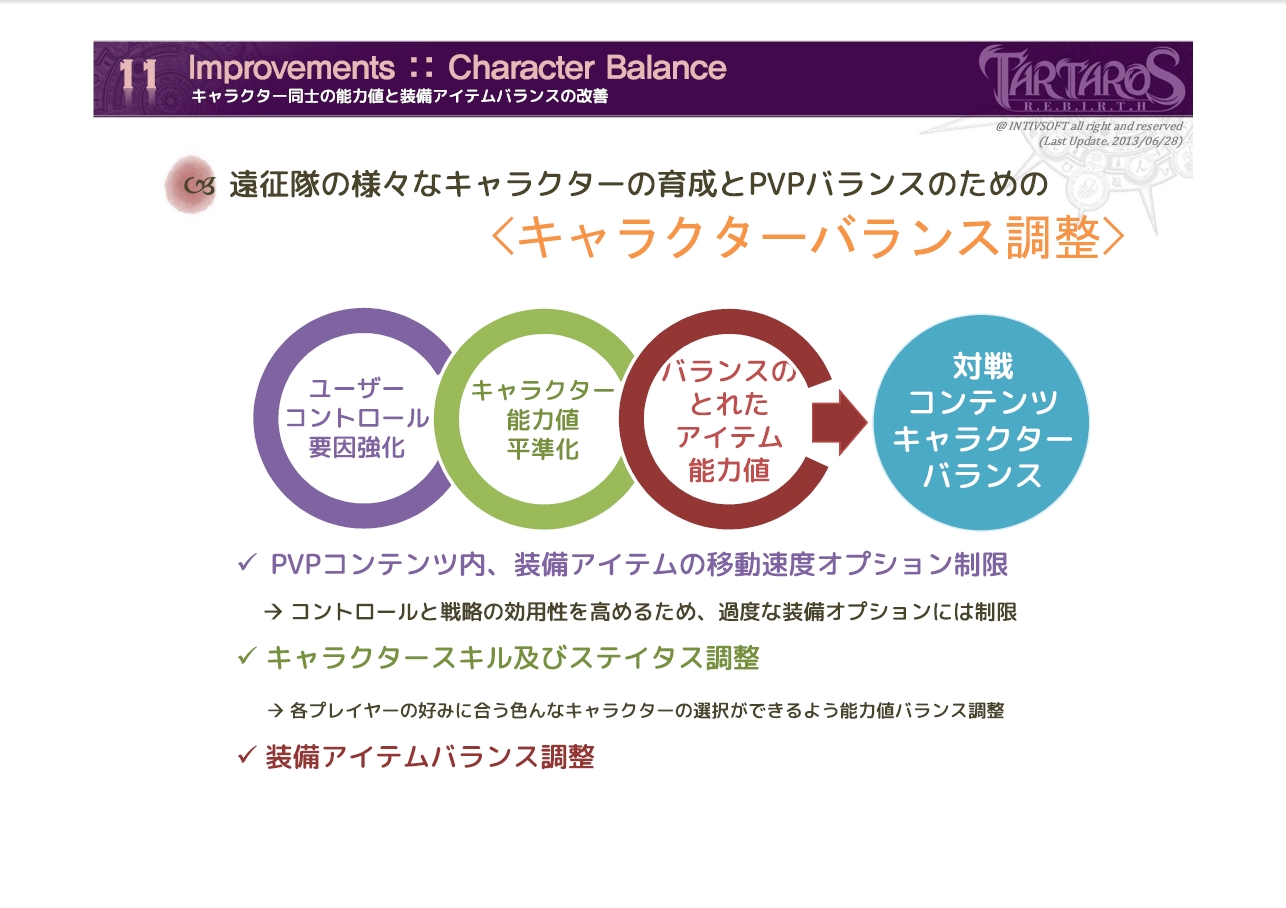 11 Improvements :: Character Balance
キャラクター同士の能力値と装備アイテムバランスの改善

TARTAROS R.E.B.I.R.T.H

@ INTIVSOFT all right and reserved
(Last Update. 2013/06/28)

遠征隊の様々なキャラクターの育成とPVPバランスのための
〈キャラクターバランス調整〉

ユーザー
コントロール
要因強化

キャラクター
能力値
平準化

バランスの
とれた
アイテム
能力値

対戦
コンテンツ
キャラクター
バランス

✓ PVPコンテンツ内、装備アイテムの移動速度オプション制限

→ コントロールと戦略の効用性を高めるため、過度な装備オプションには制限

✓ キャラクタースキル及びステイタス調整

→ 各プレイヤーの好みに合う色んなキャラクターの選択ができるよう能力値バランス調整

✓ 装備アイテムバランス調整